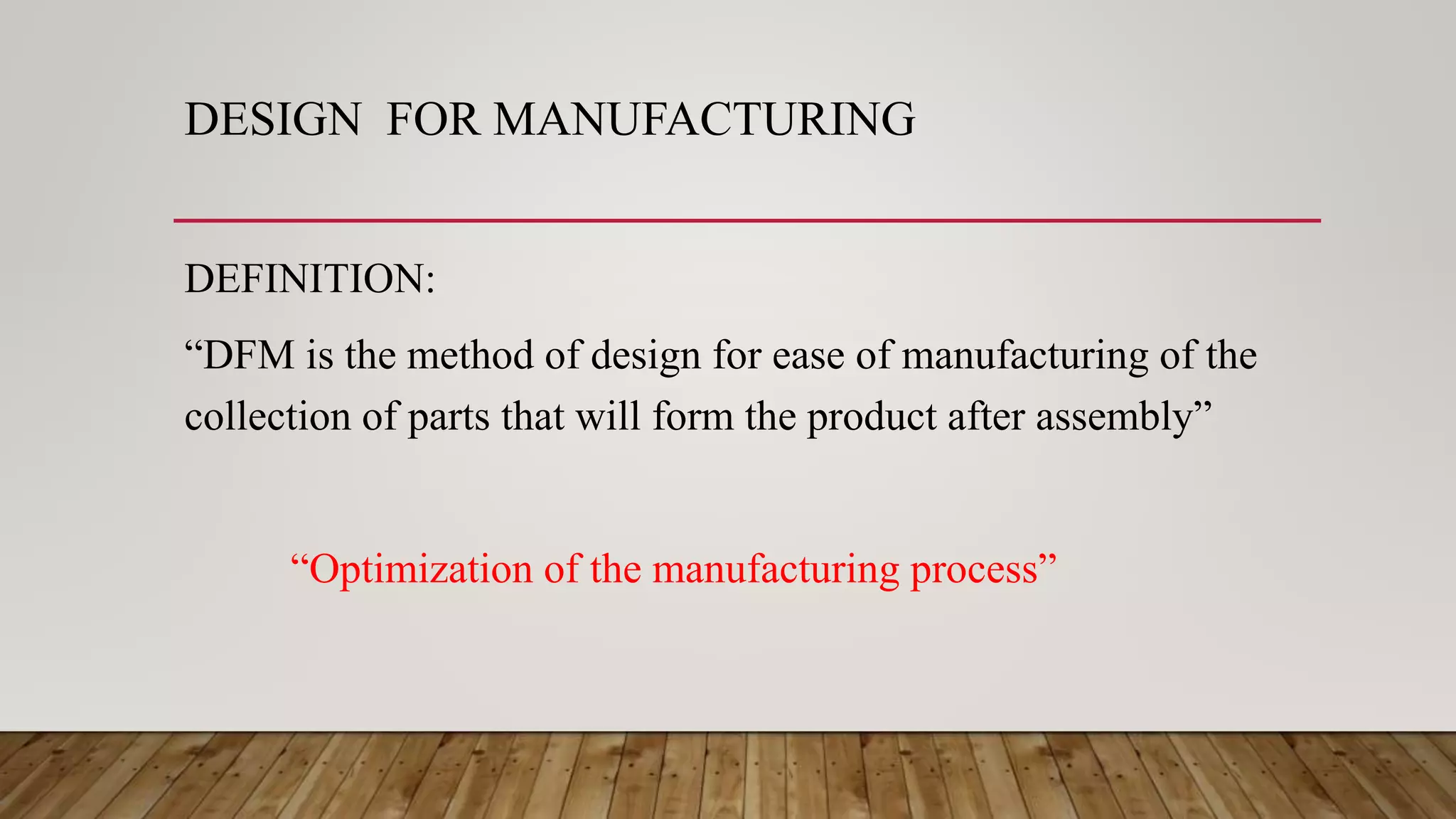 DESIGN FOR MANUFACTURING

DEFINITION:

“DFM is the method of design for ease of manufacturing of the collection of parts that will form the product after assembly”

“Optimization of the manufacturing process”